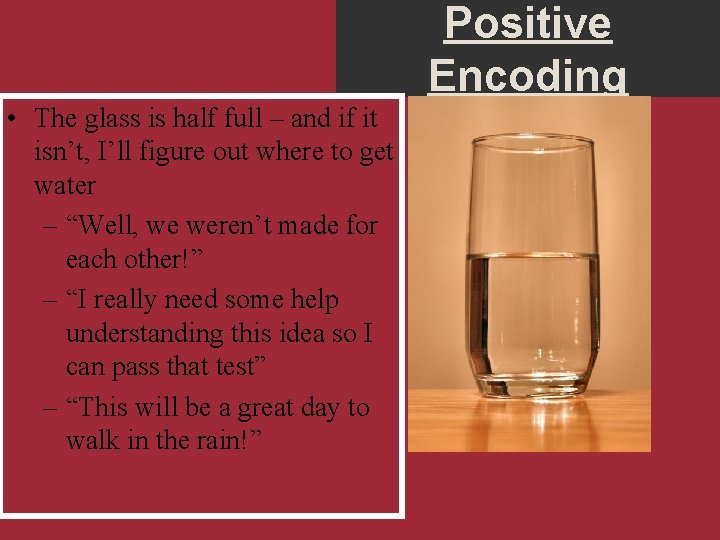 Positive Encoding

• The glass is half full – and if it isn’t, I’ll figure out where to get water
– “Well, we weren’t made for each other!”
– “I really need some help understanding this idea so I can pass that test”
– “This will be a great day to walk in the rain!”